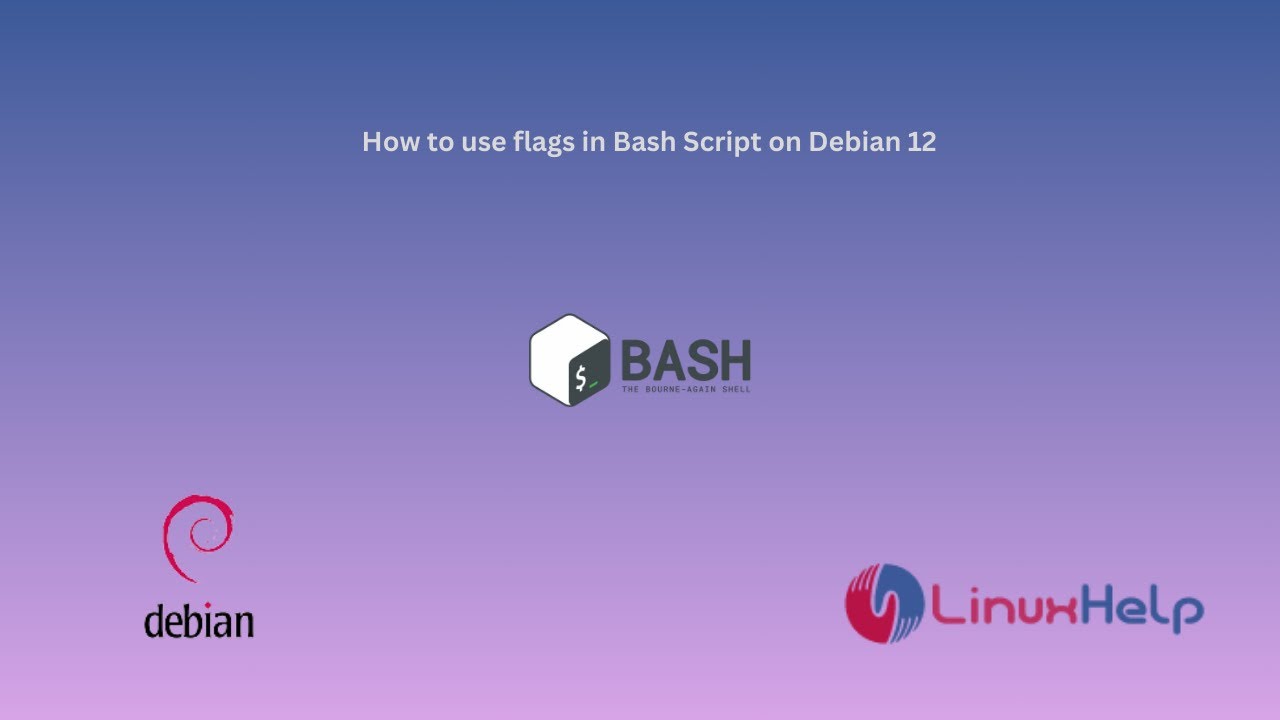 How to use flags in Bash Script on Debian 12

$_ BASH
THE BOURNE-AGAIN SHELL

debian

LinuxHelp